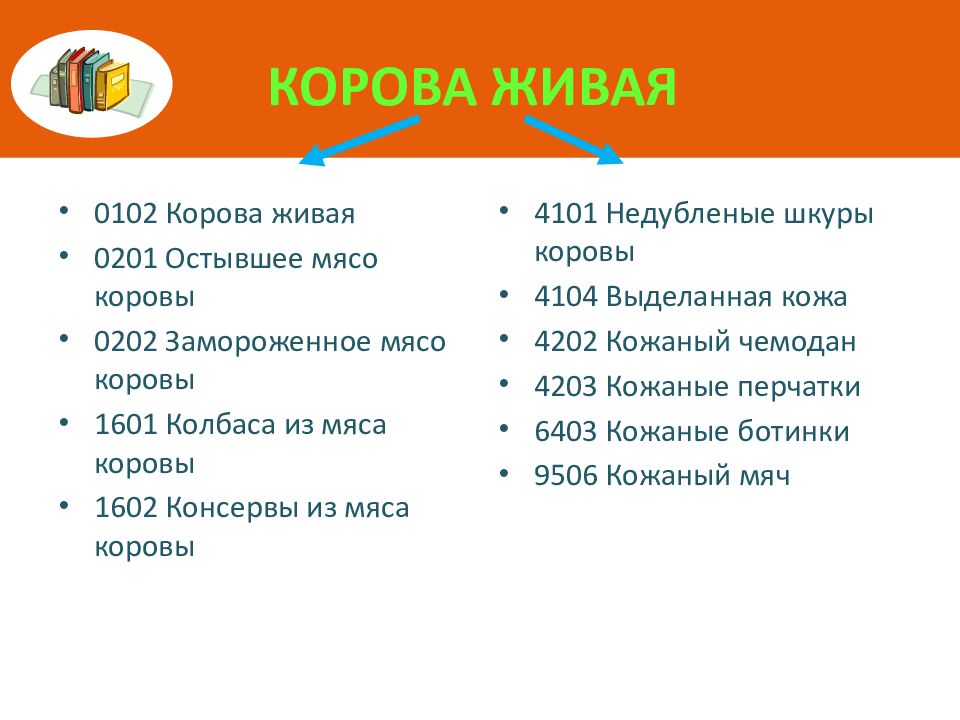 КОРОВА ЖИВАЯ

• 0102 Корова живая
• 0201 Остывшее мясо коровы
• 0202 Замороженное мясо коровы
• 1601 Колбаса из мяса коровы
• 1602 Консервы из мяса коровы

• 4101 Недубленые шкуры коровы
• 4104 Выделанная кожа
• 4202 Кожаный чемодан
• 4203 Кожаные перчатки
• 6403 Кожаные ботинки
• 9506 Кожаный мяч